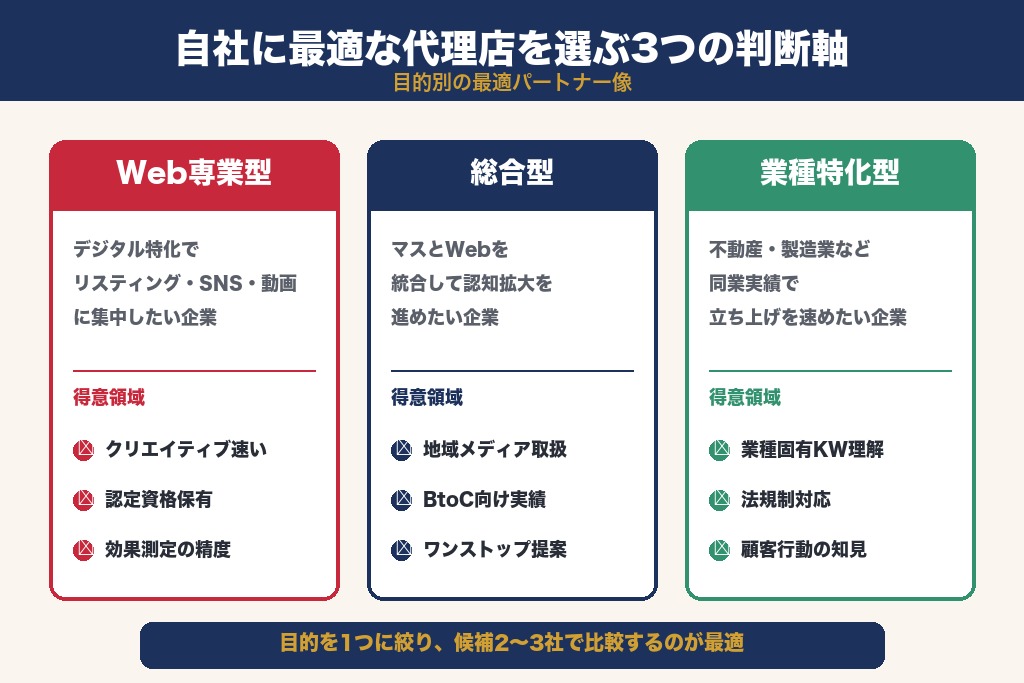 自社に最適な代理店を選ぶ3つの判断軸
目的別の最適パートナー像

Web専業型

デジタル特化で
リスティング・SNS・動画
に集中したい企業

得意領域

クリエイティブ速い

認定資格保有

効果測定の精度

総合型

マスとWebを
統合して認知拡大を
進めたい企業

得意領域

地域メディア取扱

BtoC向け実績

ワンストップ提案

業種特化型

不動産・製造業など
同業実績で
立ち上げを速めたい企業

得意領域

業種固有KW理解

法規制対応

顧客行動の知見

目的を1つに絞り、候補2〜3社で比較するのが最適